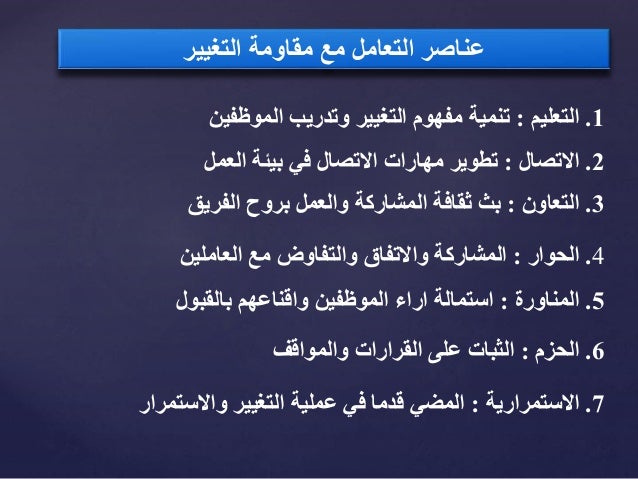 عناصر التعامل مع مقاومة التغيير

1. التعليم : تنمية مفهوم التغيير وتدريب الموظفين
2. الاتصال : تطوير مهارات الاتصال في بيئة العمل
3. التعاون : بث ثقافة المشاركة والعمل بروح الفريق
4. الحوار : المشاركة والاتفاق والتفاوض مع العاملين
5. المناورة : استمالة اراء الموظفين واقناعهم بالقبول
6. الحزم : الثبات على القرارات والمواقف
7. الاستمرارية : المضي قدما في عملية التغيير والاستمرار